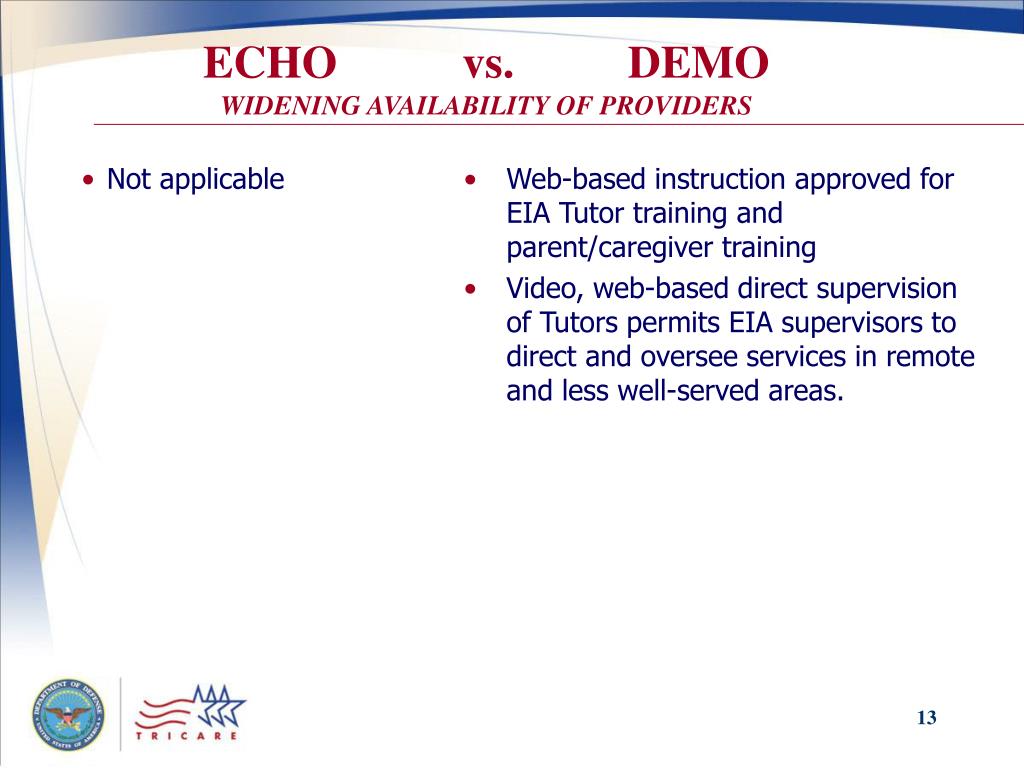 ECHO vs. DEMO
WIDENING AVAILABILITY OF PROVIDERS

• Not applicable

• Web-based instruction approved for EIA Tutor training and parent/caregiver training
• Video, web-based direct supervision of Tutors permits EIA supervisors to direct and oversee services in remote and less well-served areas.

DEPARTMENT OF DEFENSE UNITED STATES OF AMERICA

TRICARE

13